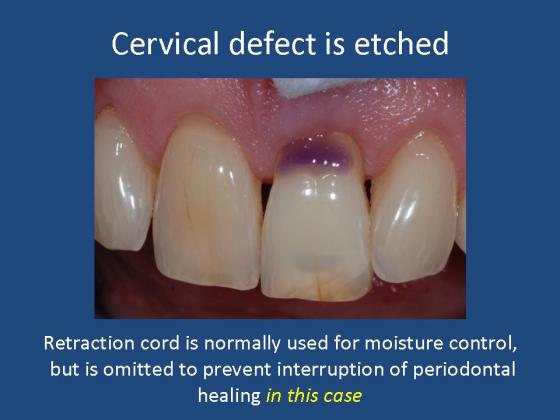 Cervical defect is etched

Retraction cord is normally used for moisture control, but is omitted to prevent interruption of periodontal healing in this case